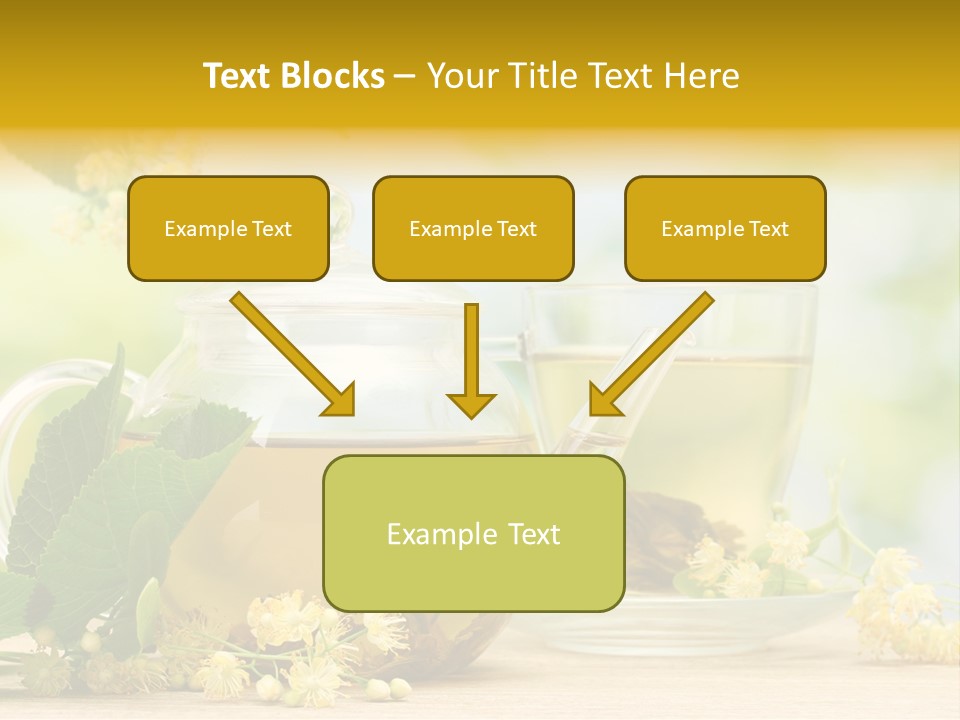 Text Blocks – Your Title Text Here

Example Text

Example Text

Example Text

Example Text